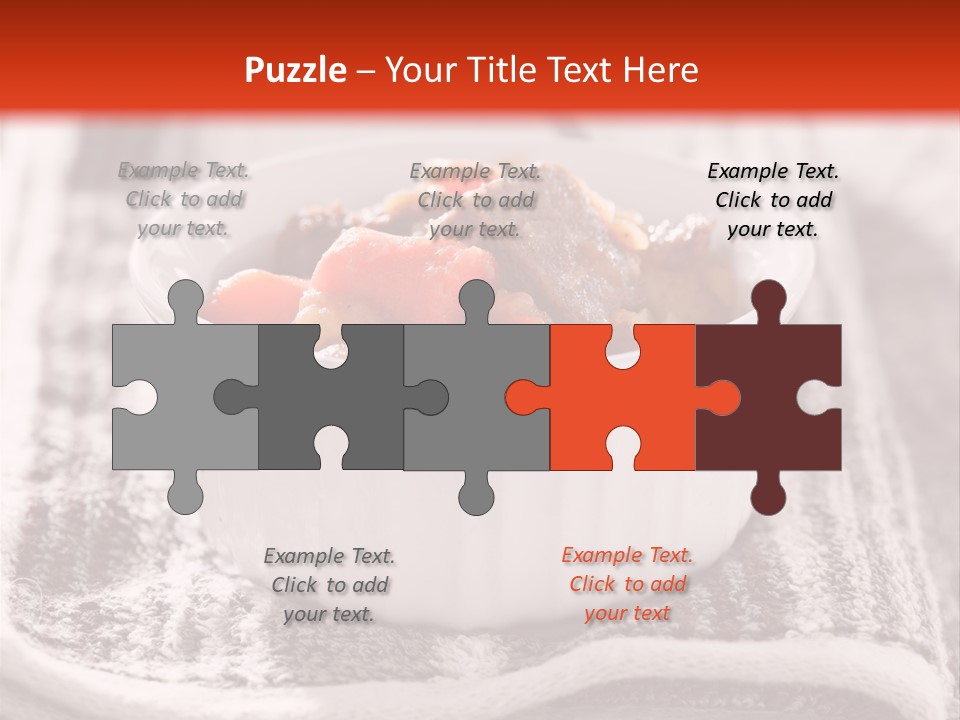 Puzzle – Your Title Text Here

Example Text. Click to add your text.

Example Text. Click to add your text.

Example Text. Click to add your text.

Example Text. Click to add your text.

Example Text. Click to add your text